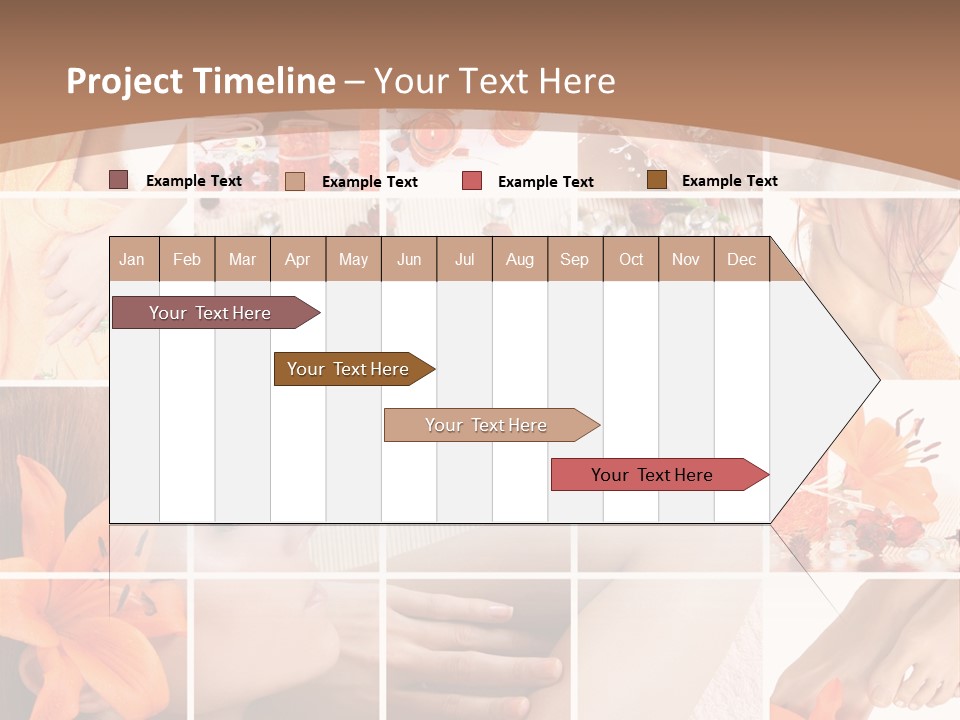 Project Timeline – Your Text Here

Example Text
Example Text
Example Text
Example Text

| Jan | Feb | Mar | Apr | May | Jun | Jul | Aug | Sep | Oct | Nov | Dec |
|---|---|---|---|---|---|---|---|---|---|---|---|

Your Text Here
Your Text Here
Your Text Here
Your Text Here